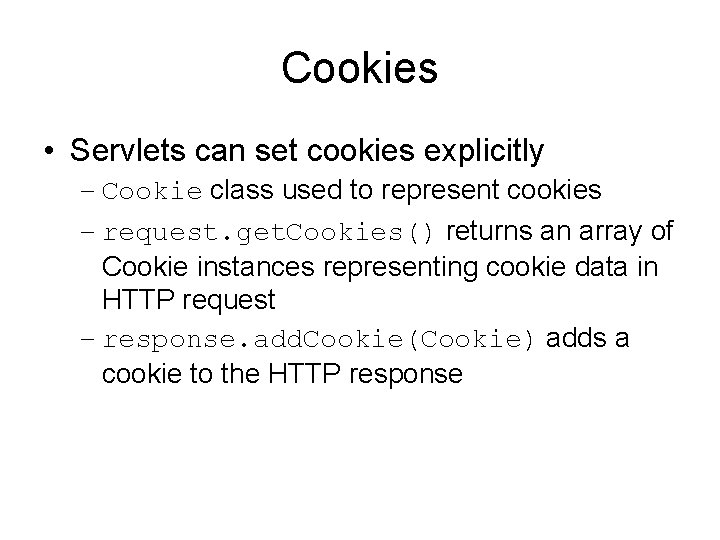 Cookies

• Servlets can set cookies explicitly

– Cookie class used to represent cookies

– request.getCookies() returns an array of Cookie instances representing cookie data in HTTP request

– response.addCookie(Cookie) adds a cookie to the HTTP response